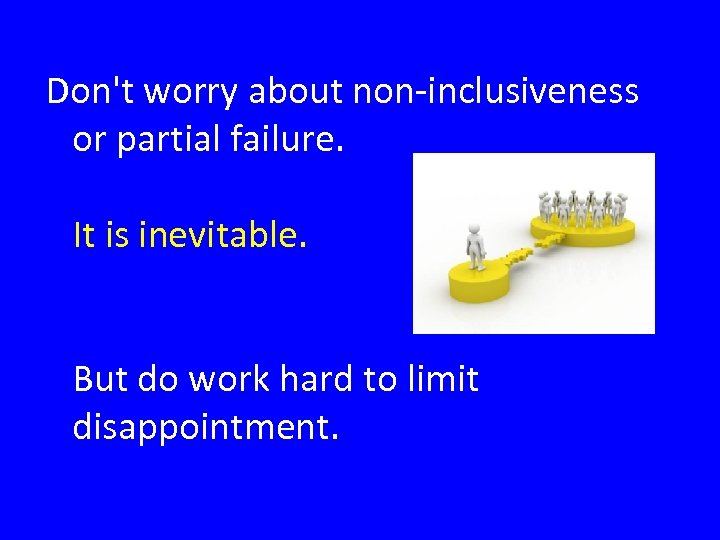 Don't worry about non-inclusiveness or partial failure.

It is inevitable.

But do work hard to limit disappointment.